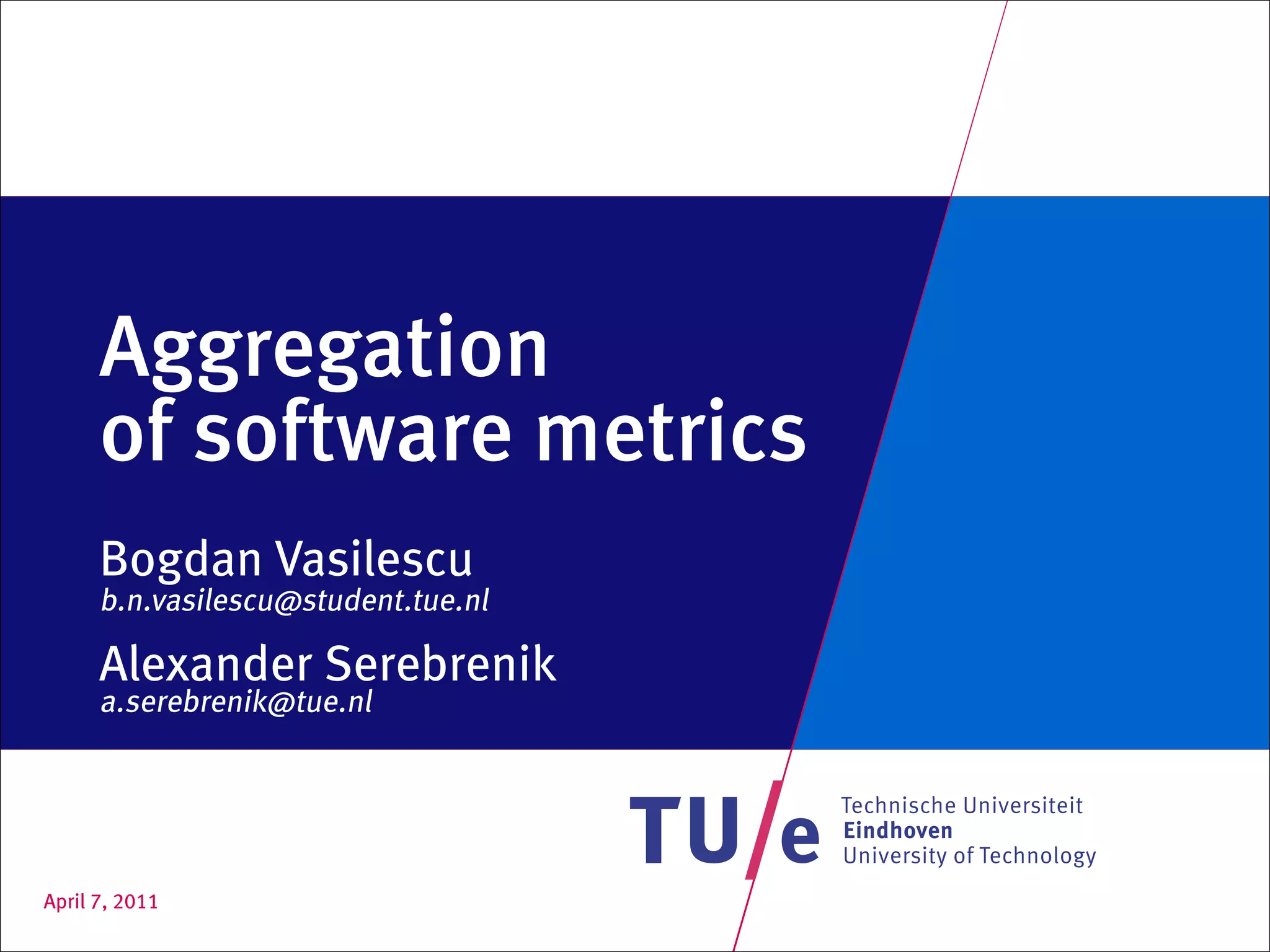 Aggregation of software metrics

Bogdan Vasilescu
b.n.vasilescu@student.tue.nl

Alexander Serebrenik
a.serebrenik@tue.nl

TU/e Technische Universiteit Eindhoven University of Technology

April 7, 2011